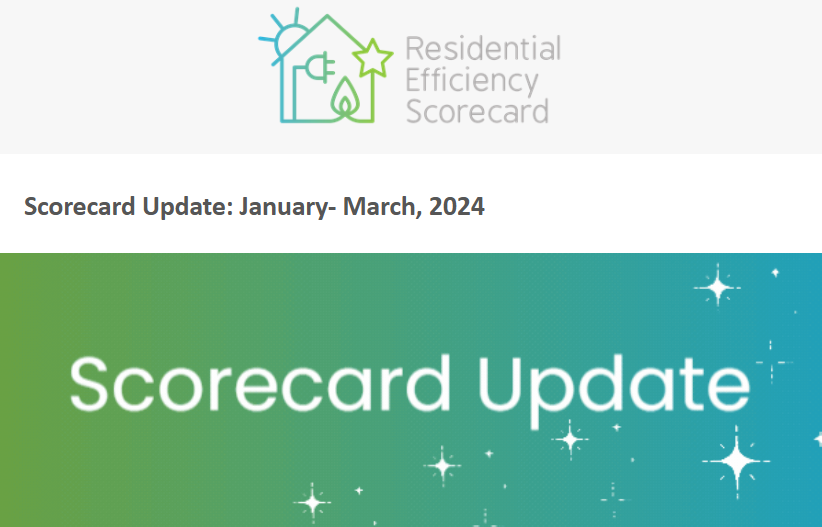 Residential Efficiency Scorecard

Scorecard Update: January- March, 2024

Scorecard Update